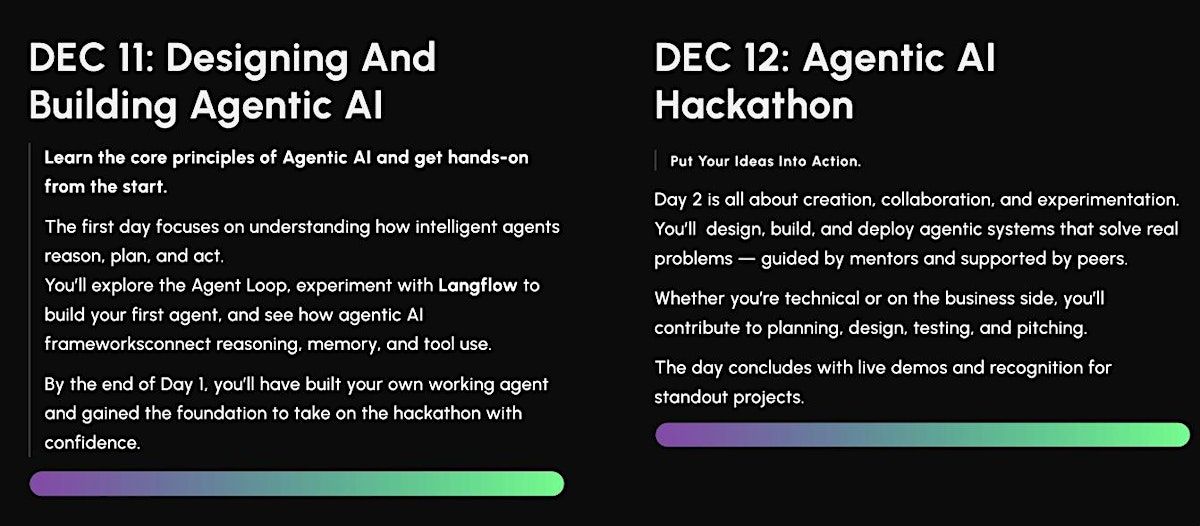 DEC 11: Designing And Building Agentic AI

Learn the core principles of Agentic AI and get hands-on from the start.

The first day focuses on understanding how intelligent agents reason, plan, and act.
You'll explore the Agent Loop, experiment with Langflow to build your first agent, and see how agentic AI frameworksconnect reasoning, memory, and tool use.

By the end of Day 1, you'll have built your own working agent and gained the foundation to take on the hackathon with confidence.

DEC 12: Agentic AI Hackathon

Put Your Ideas Into Action.

Day 2 is all about creation, collaboration, and experimentation. You'll design, build, and deploy agentic systems that solve real problems — guided by mentors and supported by peers.

Whether you're technical or on the business side, you'll contribute to planning, design, testing, and pitching.

The day concludes with live demos and recognition for standout projects.